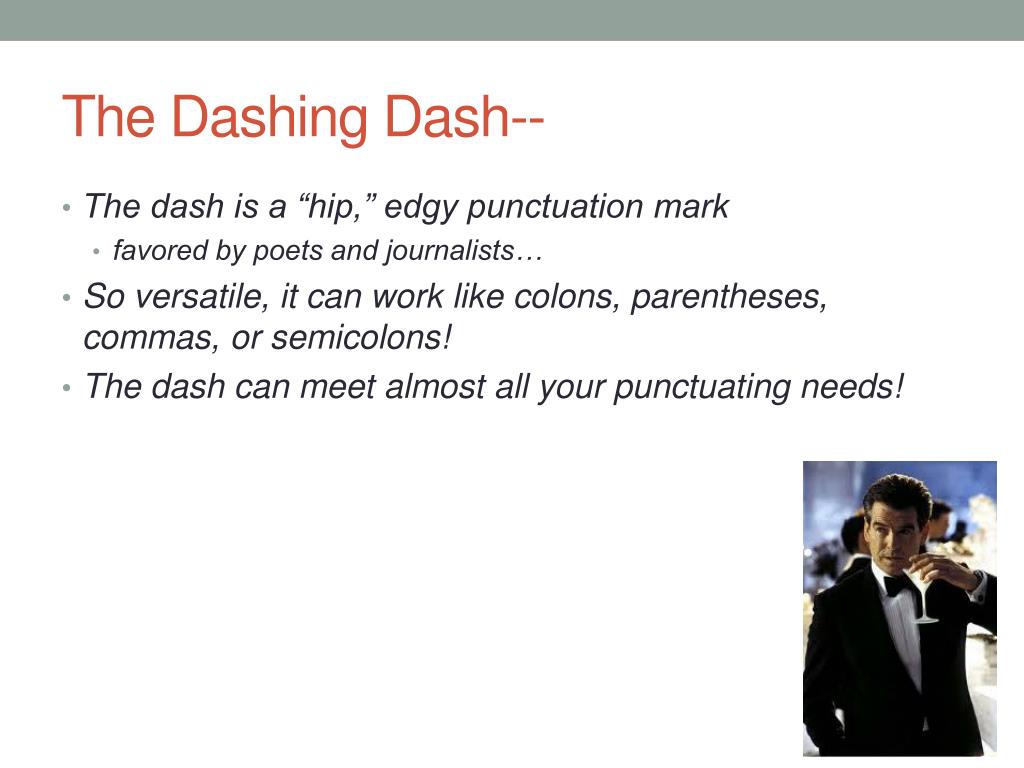 The Dashing Dash--

• The dash is a “hip,” edgy punctuation mark
  • favored by poets and journalists…
• So versatile, it can work like colons, parentheses, commas, or semicolons!
• The dash can meet almost all your punctuating needs!